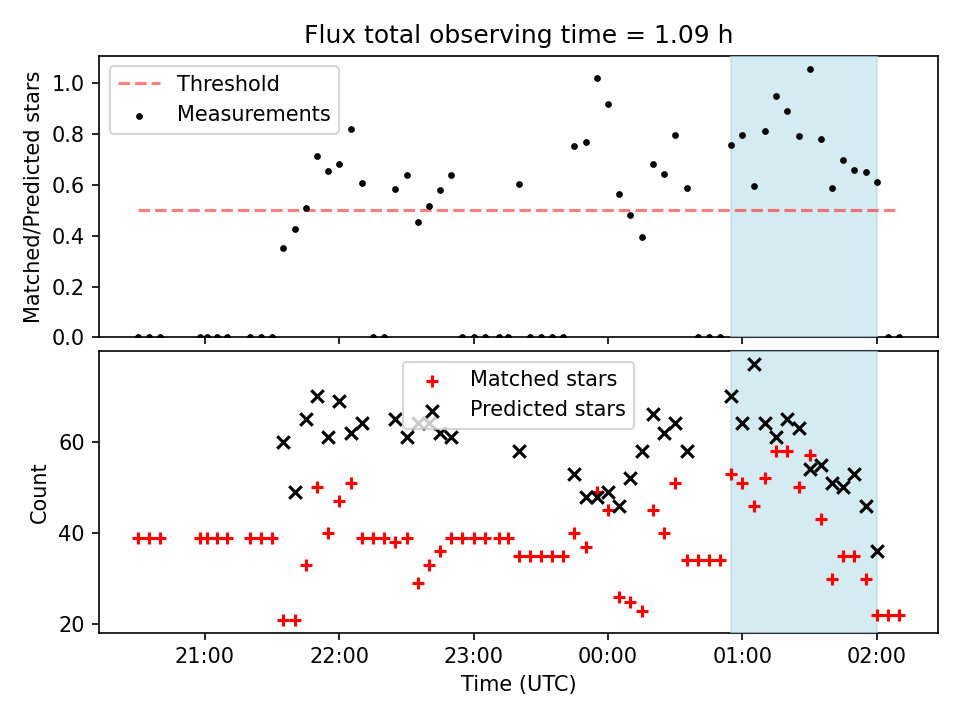 Flux total observing time = 1.09 h

Threshold
Measurements

Matched/Predicted stars

1.0
0.8
0.6
0.4
0.2
0.0

Matched stars
Predicted stars

Count

60
40
20

21:00
22:00
23:00
00:00
01:00
02:00

Time (UTC)